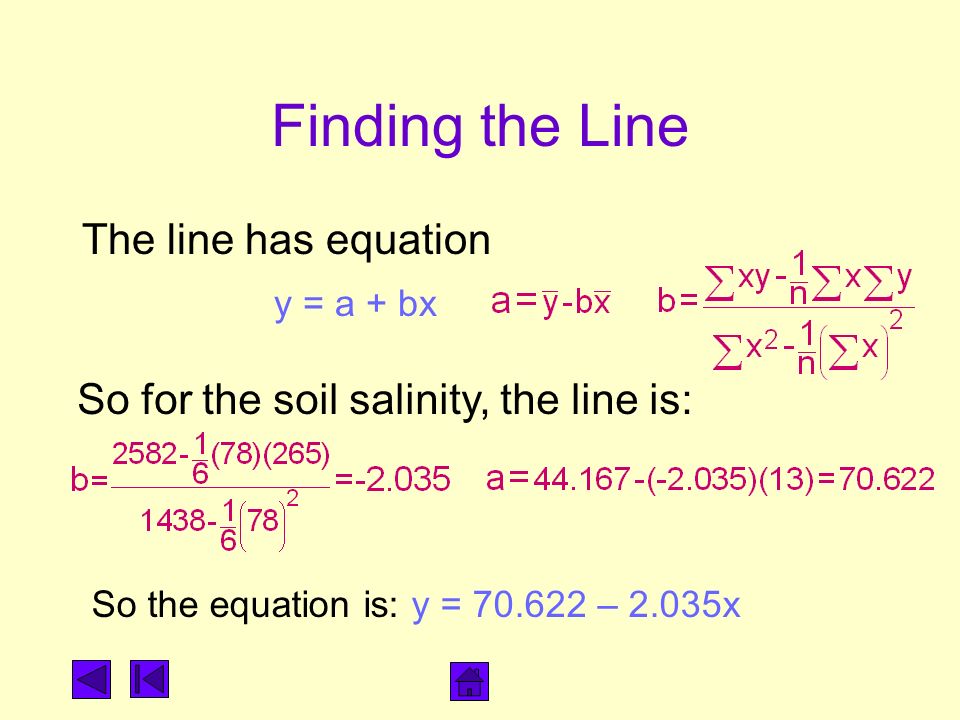 Finding the Line

The line has equation

y = a + bx $a=\bar{y}-b\bar{x}$ $b=\frac{\sum xy-\frac{1}{n}\sum x\sum y}{\sum x^2-\frac{1}{n}\left(\sum x\right)^2}$

So for the soil salinity, the line is:

$b=\frac{2582-\frac{1}{6}(78)(265)}{1438-\frac{1}{6}\left(78\right)^2}=-2.035$ $a=44.167-(-2.035)(13)=70.622$

So the equation is: y = 70.622 – 2.035x